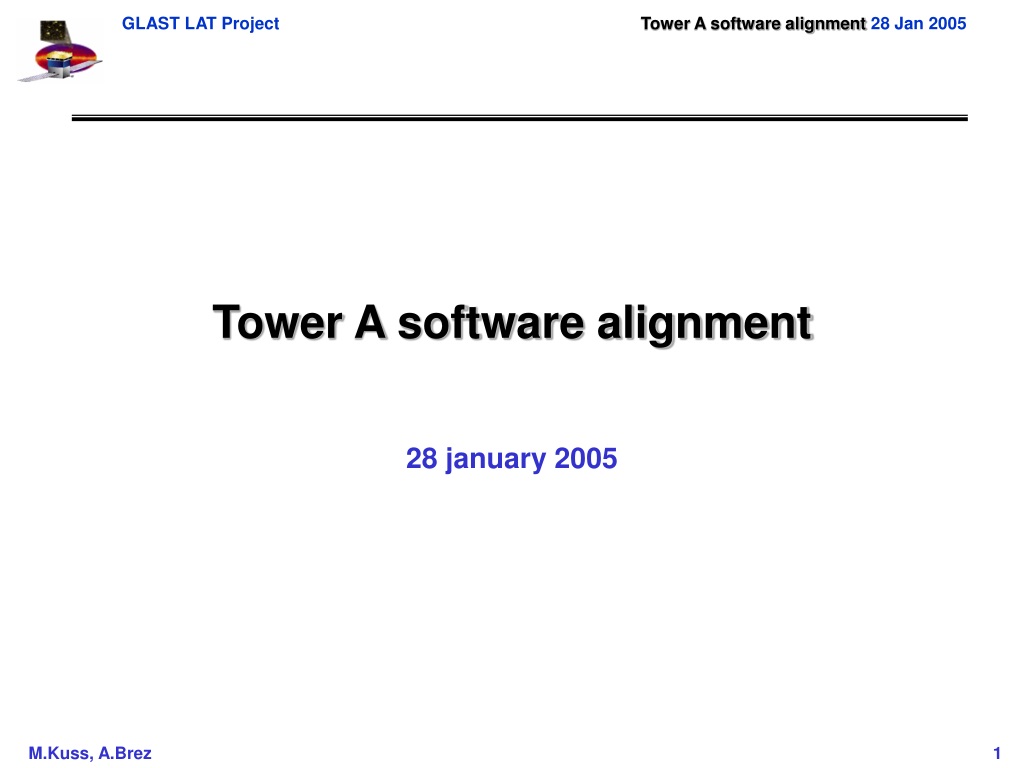 GLAST LAT Project

Tower A software alignment 28 Jan 2005

Tower A software alignment

28 january 2005

M.Kuss, A.Brez

1